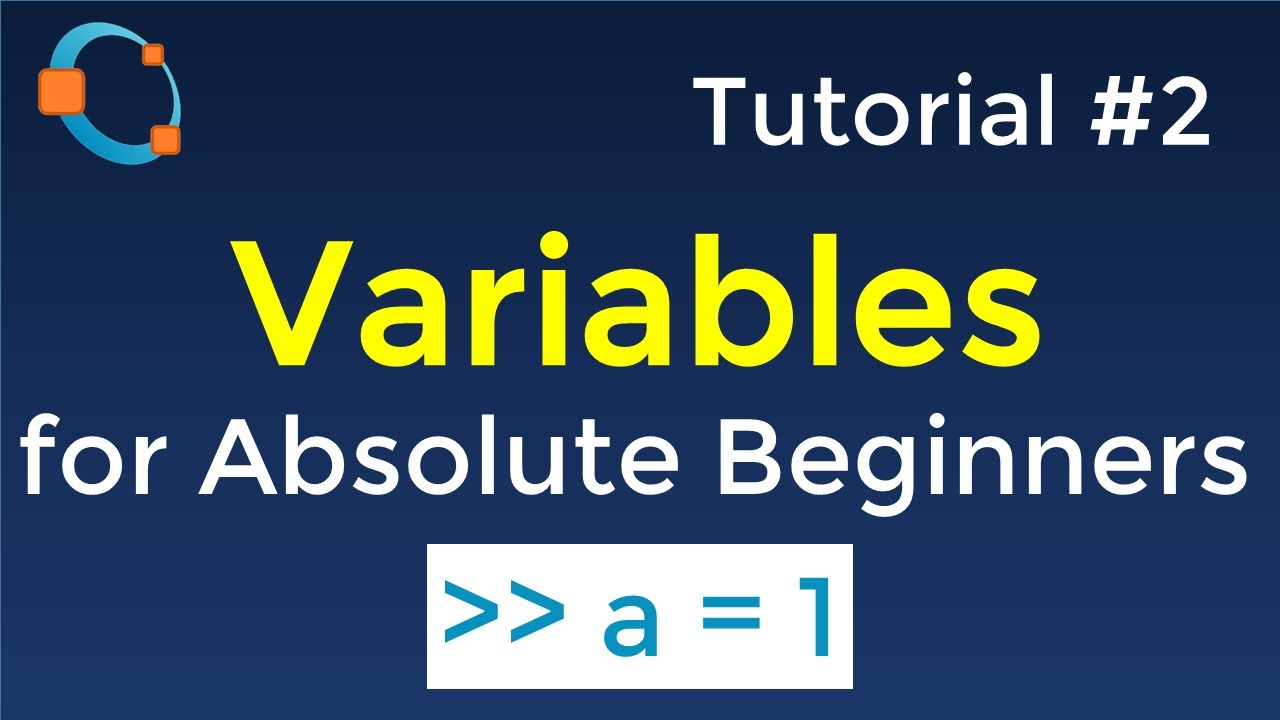 Tutorial #2

Variables

for Absolute Beginners

>> a = 1